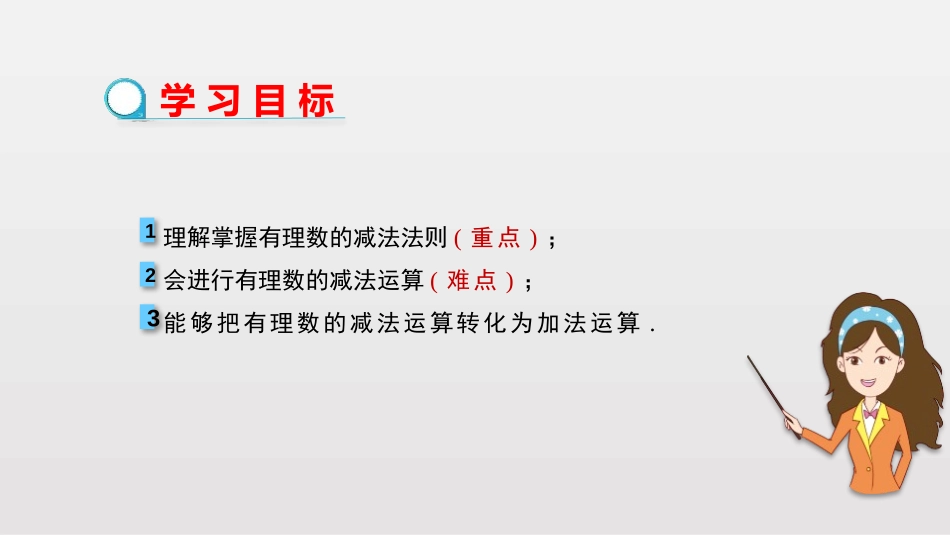 学习目标

1 理解掌握有理数的减法法则（重点）；

2 会进行有理数的减法运算（难点）；

3 能够把有理数的减法运算转化为加法运算．